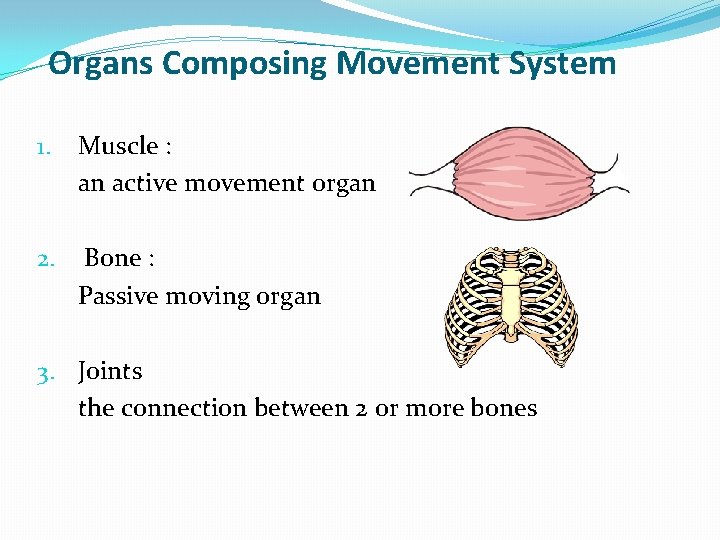 Organs Composing Movement System

1. Muscle :
an active movement organ

2. Bone :
Passive moving organ

3. Joints
the connection between 2 or more bones